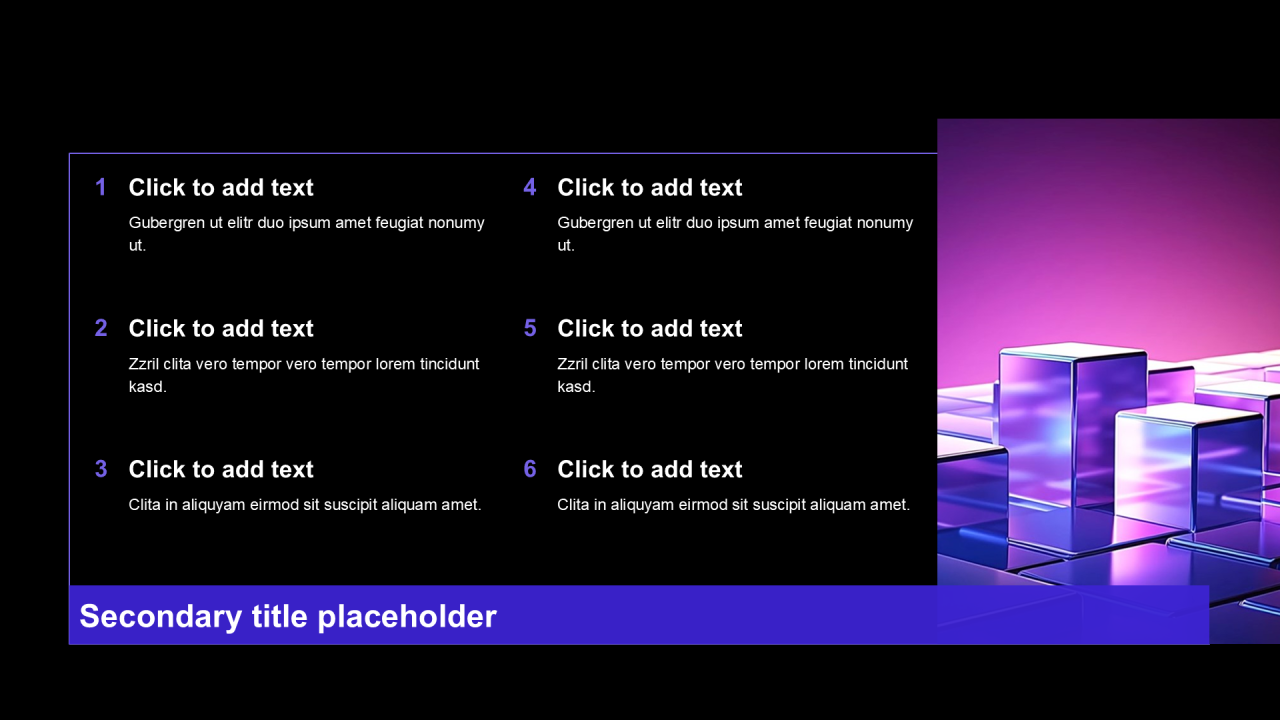 1 Click to add text

Gubergren ut elitr duo ipsum amet feugiat nonumy ut.

2 Click to add text

Zzril clita vero tempor vero tempor lorem tincidunt kasd.

3 Click to add text

Clita in aliquyam eirmod sit suscipit aliquam amet.

4 Click to add text

Gubergren ut elitr duo ipsum amet feugiat nonumy ut.

5 Click to add text

Zzril clita vero tempor vero tempor lorem tincidunt kasd.

6 Click to add text

Clita in aliquyam eirmod sit suscipit aliquam amet.

Secondary title placeholder